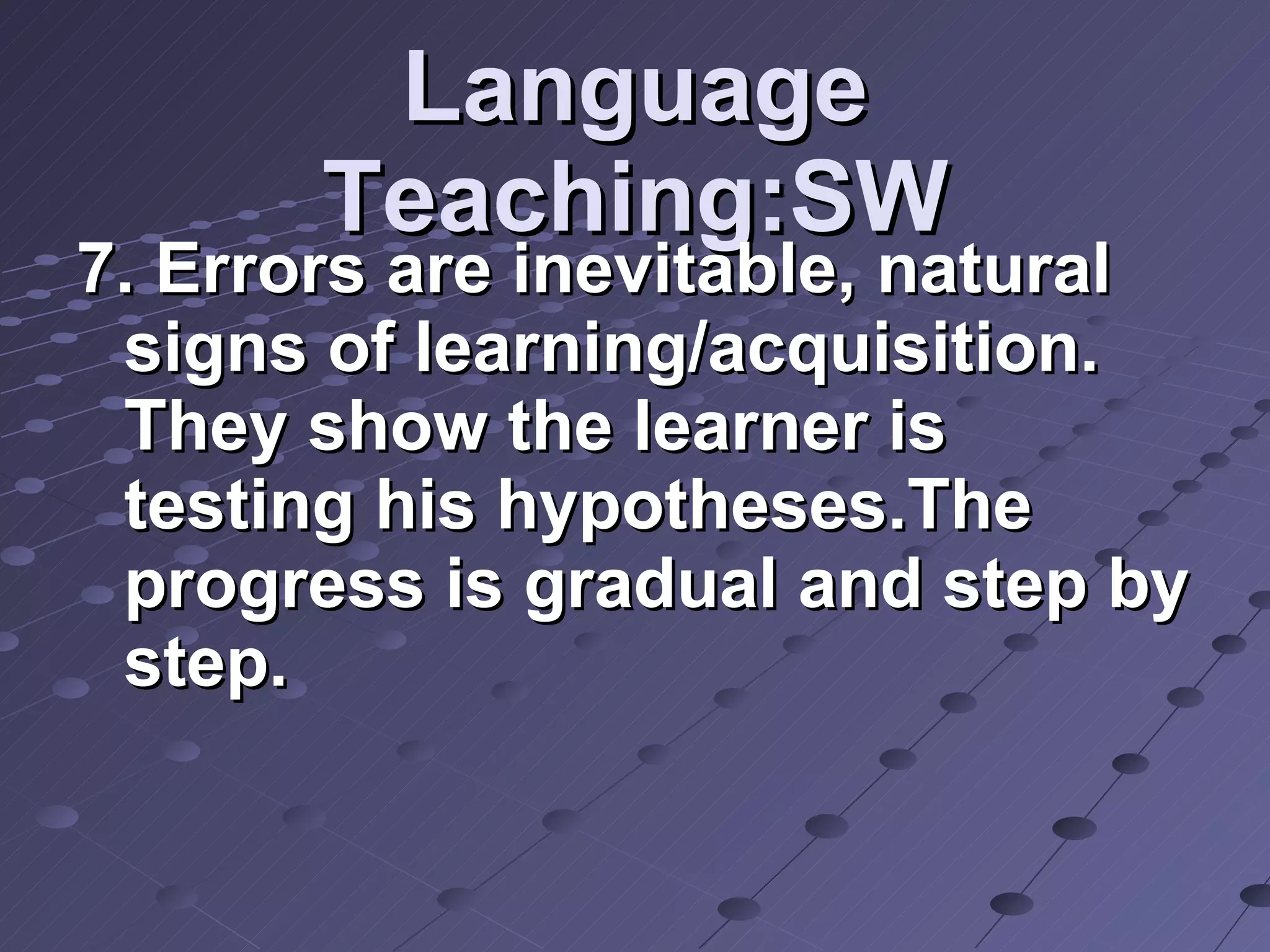 Language Teaching:SW

7. Errors are inevitable, natural signs of learning/acquisition. They show the learner is testing his hypotheses.The progress is gradual and step by step.